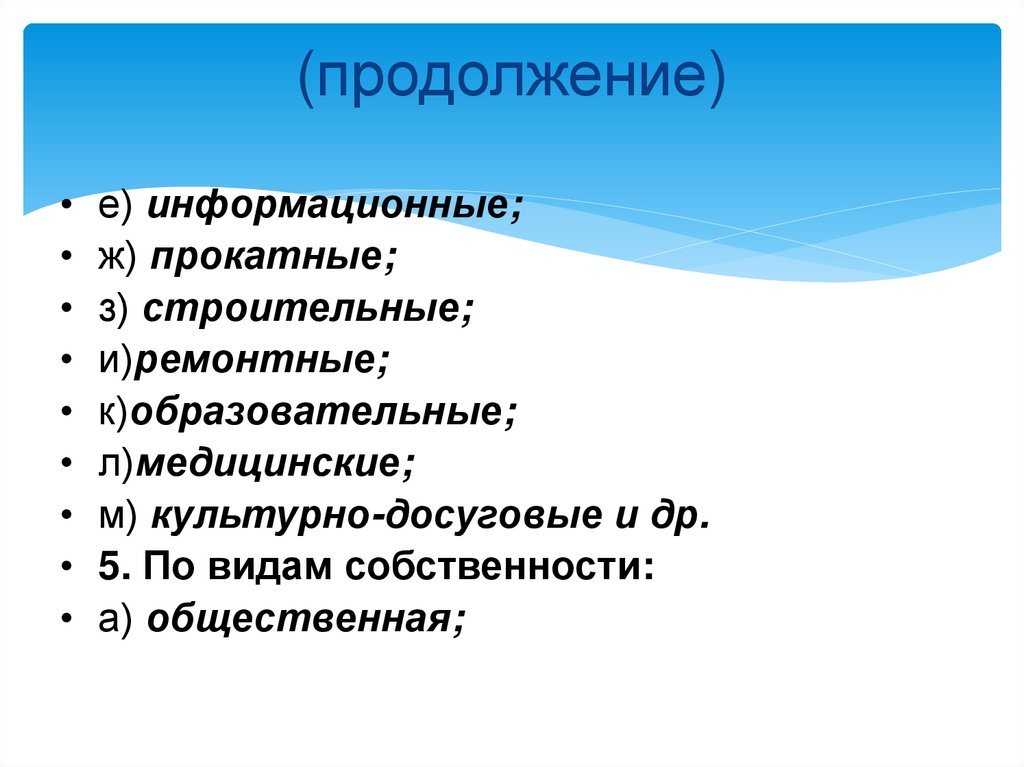 (продолжение)

• е) информационные;
• ж) прокатные;
• з) строительные;
• и)ремонтные;
• к)образовательные;
• л)медицинские;
• м) культурно-досуговые и др.
• 5. По видам собственности:
• а) общественная;